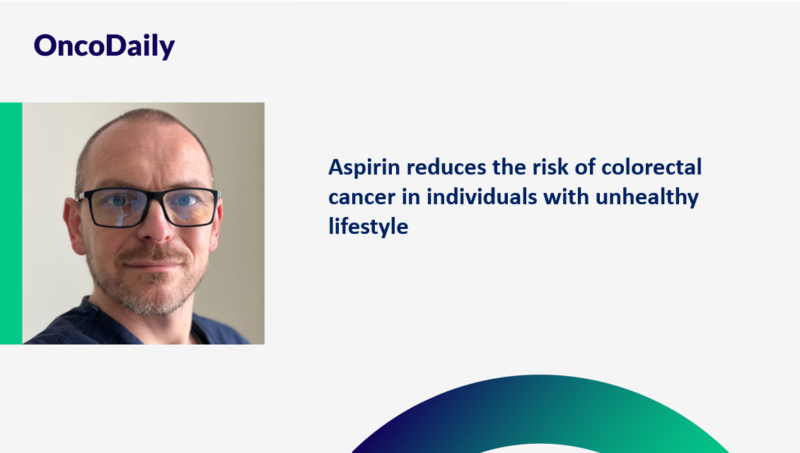 OncoDaily

Aspirin reduces the risk of colorectal cancer in individuals with unhealthy lifestyle